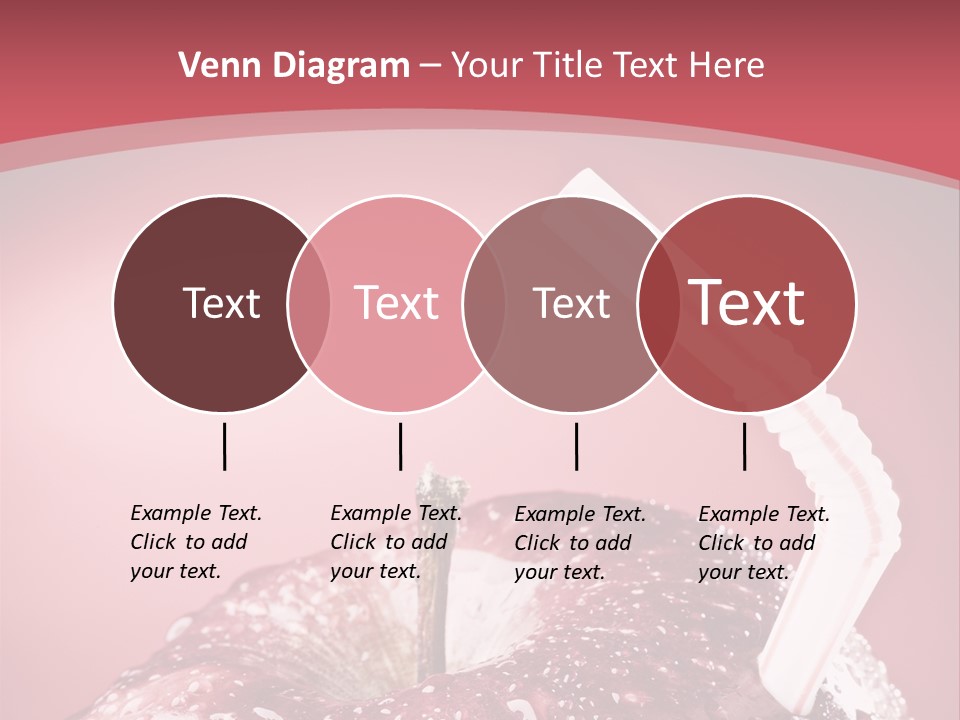 Venn Diagram – Your Title Text Here

Text

Text

Text

Text

Example Text. Click to add your text.

Example Text. Click to add your text.

Example Text. Click to add your text.

Example Text. Click to add your text.